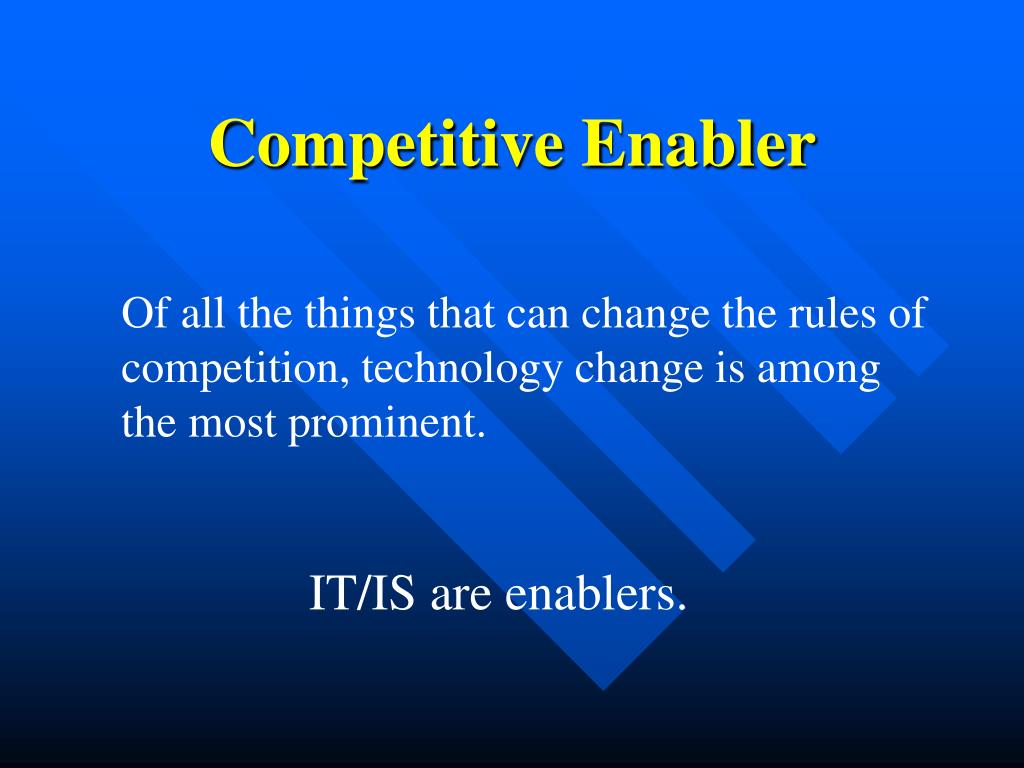 Competitive Enabler

Of all the things that can change the rules of competition, technology change is among the most prominent.

IT/IS are enablers.